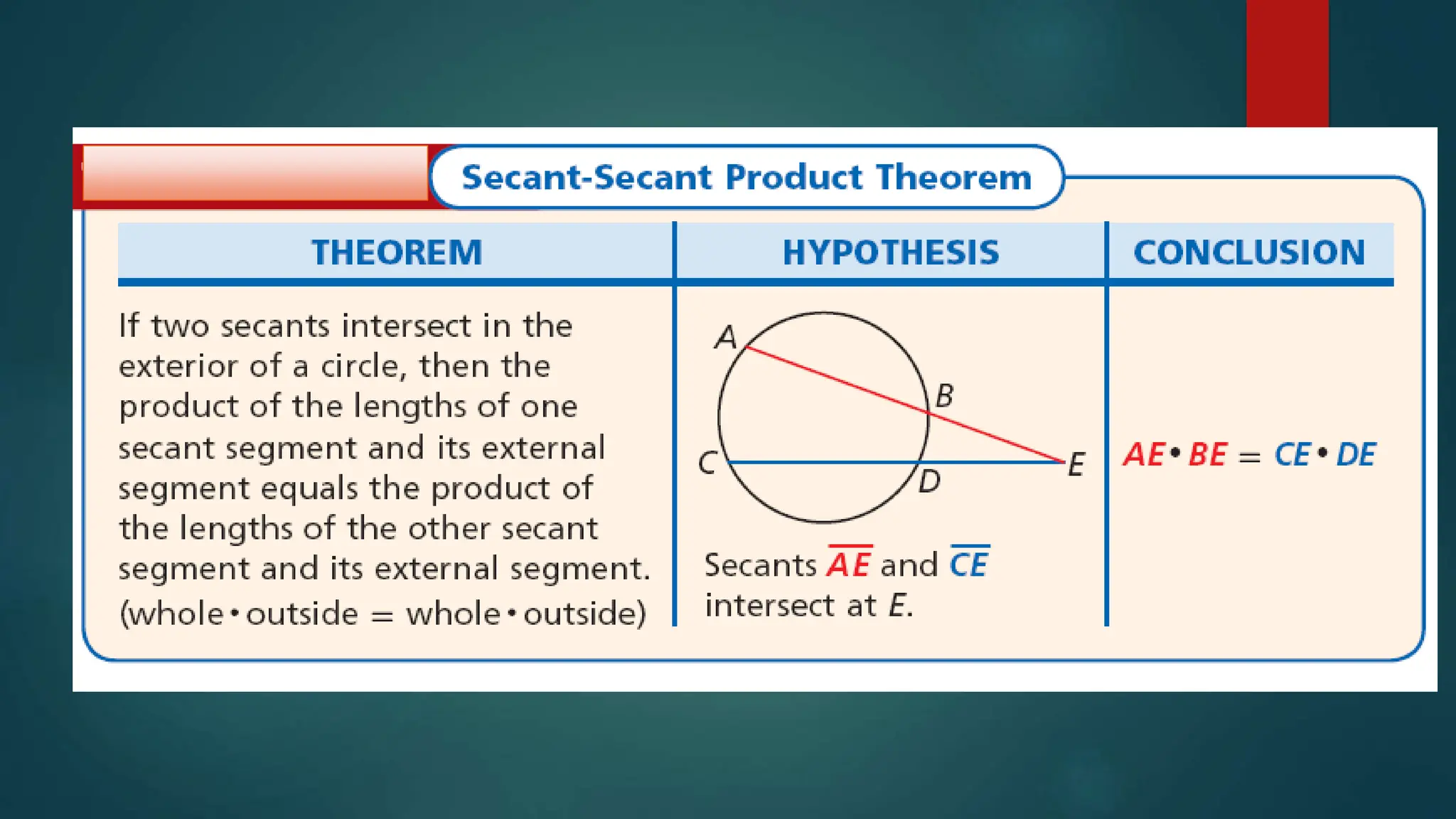 Secant-Secant Product Theorem

| THEOREM | HYPOTHESIS | CONCLUSION |
|---|---|---|
| If two secants intersect in the exterior of a circle, then the product of the lengths of one secant segment and its external segment equals the product of the lengths of the other secant segment and its external segment. (whole • outside = whole • outside) | A B C D E Secants $\overline{AE}$ and $\overline{CE}$ intersect at $E$. | $AE \cdot BE = CE \cdot DE$ |